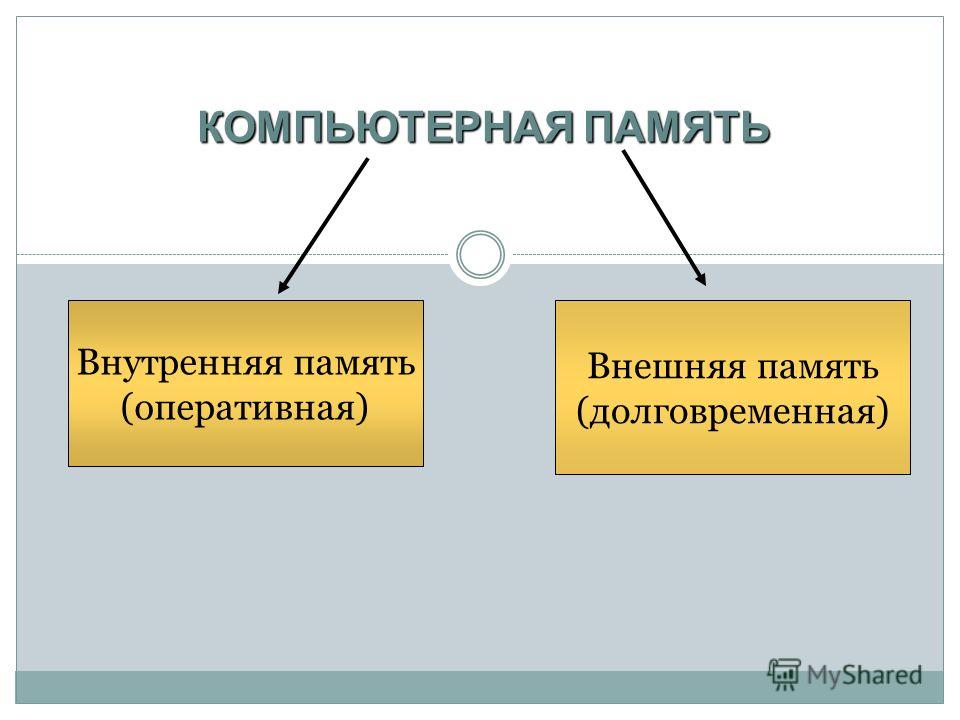 КОМПЬЮТЕРНАЯ ПАМЯТЬ

Внутренняя память (оперативная)

Внешняя память (долговременная)

MyShared